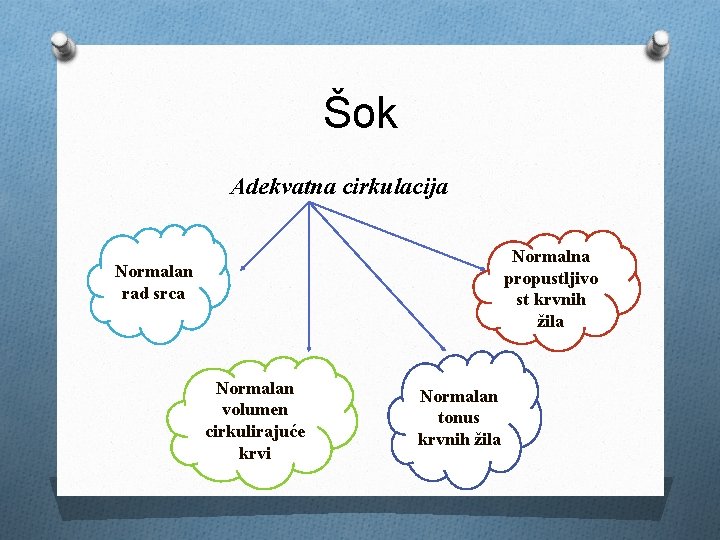 Šok

Adekvatna cirkulacija

Normalan rad srca

Normalan volumen cirkulirajuće krvi

Normalan tonus krvnih žila

Normalna propustljivo st krvnih žila